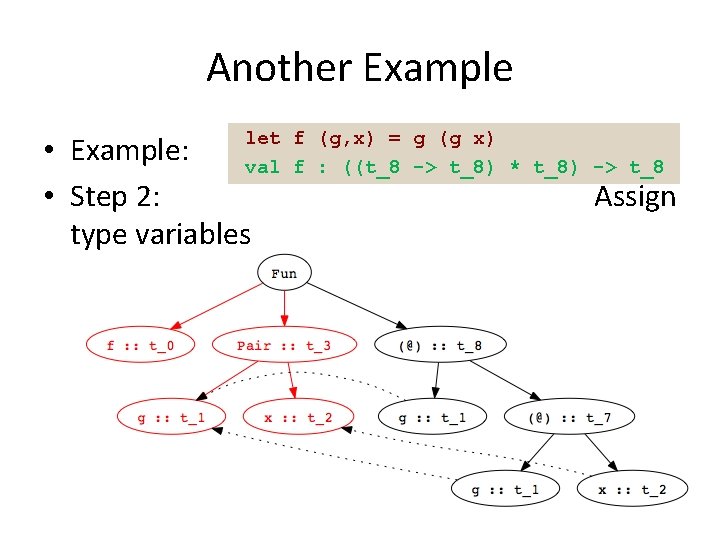 Another Example

• Example:

let f (g,x) = g (g x)
val f : ((t_8 -> t_8) * t_8) -> t_8

• Step 2: Assign type variables

Fun

f :: t_0

Pair :: t_3

(@) :: t_8

g :: t_1

x :: t_2

g :: t_1

(@) :: t_7

g :: t_1

x :: t_2